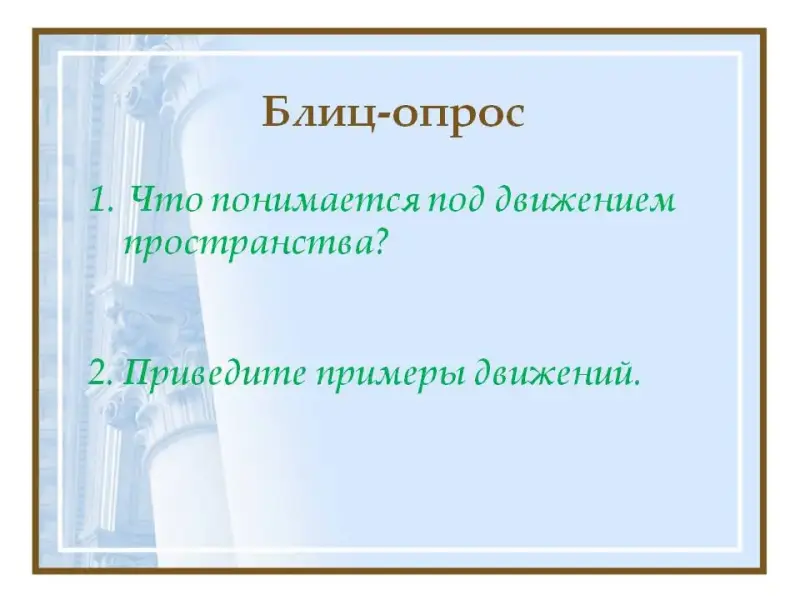 Блиц-опрос

1. Что понимается под движением пространства?

2. Приведите примеры движений.